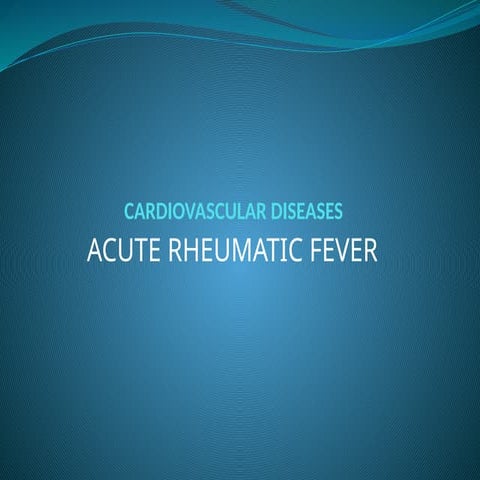 CARDIOVASCULAR DISEASES

ACUTE RHEUMATIC FEVER